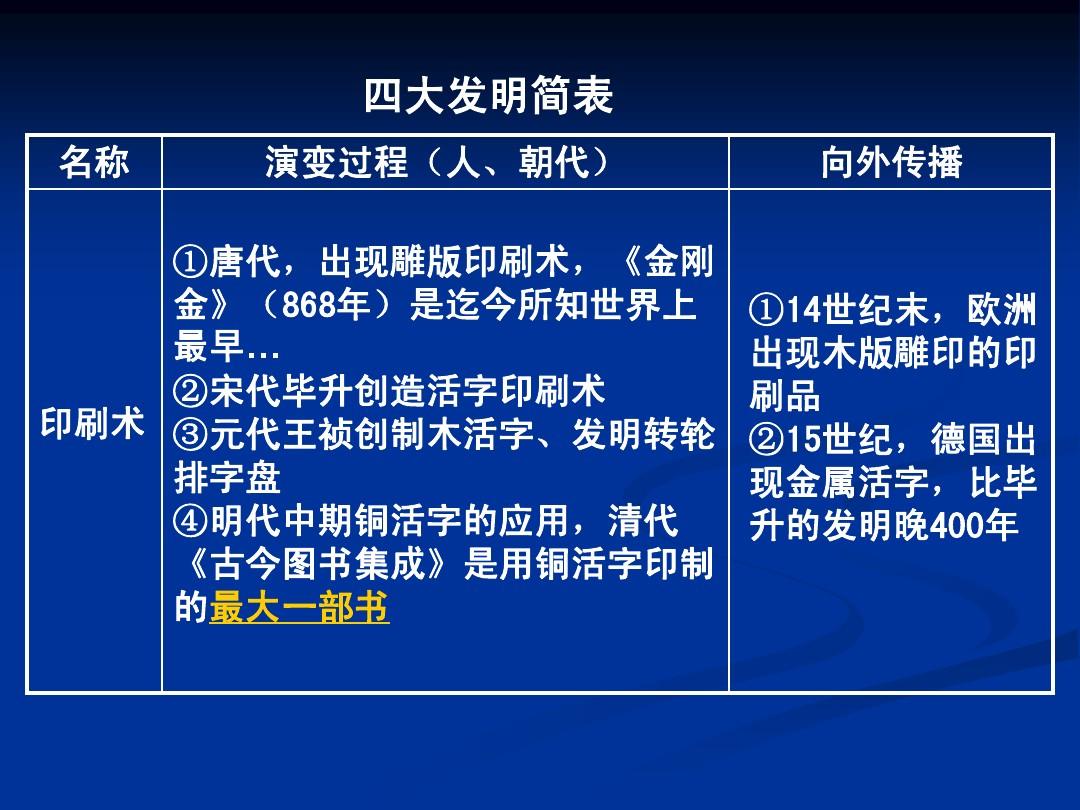 四大发明简表

| 名称 | 演变过程（人、朝代） | 向外传播 |
|---|---|---|
| 印刷术 | ①唐代，出现雕版印刷术，《金刚金》（868年）是迄今所知世界上最早… ②宋代毕升创造活字印刷术 ③元代王祯创制木活字、发明转轮排字盘 ④明代中期铜活字的应用，清代《古今图书集成》是用铜活字印制的最大一部书 | ①14世纪末，欧洲出现木版雕印的印刷品 ②15世纪，德国出现金属活字，比毕升的发明晚400年 |